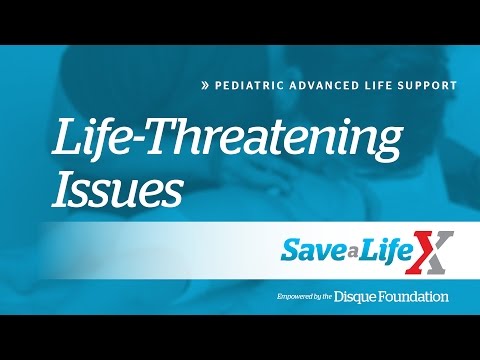 » PEDIATRIC ADVANCED LIFE SUPPORT

Life-Threatening Issues

Save a Life X

Empowered by the Disque Foundation